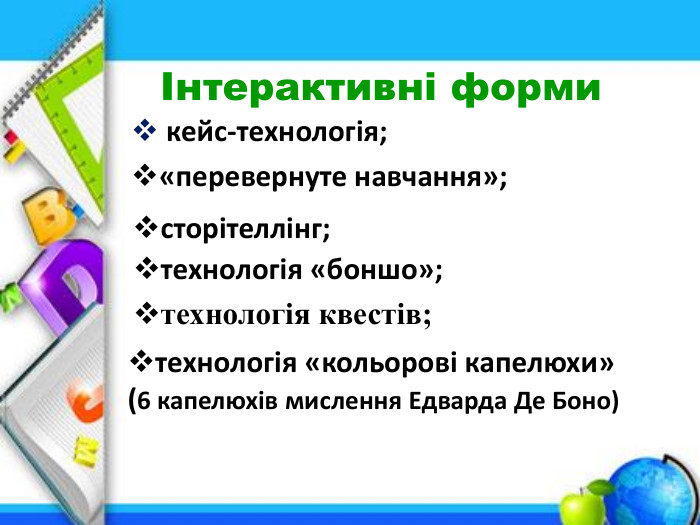 Інтерактивні форми

❖ кейс-технологія;

❖«перевернуте навчання»;

❖сторітеллінг;

❖технологія «боншо»;

❖технологія квестів;

❖технологія «кольорові капелюхи» (6 капелюхів мислення Едварда Де Боно)